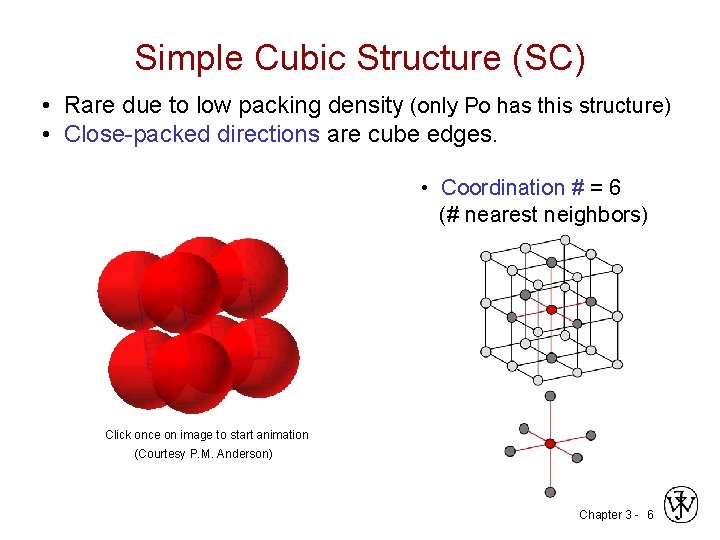 Simple Cubic Structure (SC)

• Rare due to low packing density (only Po has this structure)
• Close-packed directions are cube edges.

• Coordination # = 6
(# nearest neighbors)

Click once on image to start animation
(Courtesy P.M. Anderson)

Chapter 3 - 6